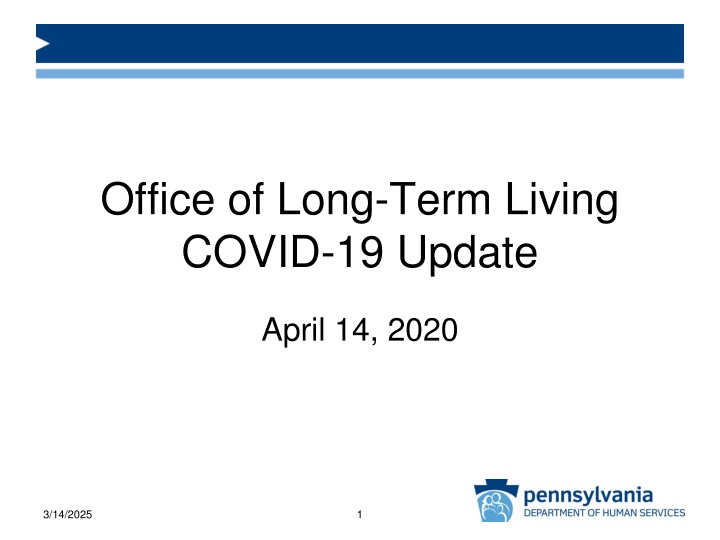 Office of Long-Term Living COVID-19 Update

April 14, 2020

3/14/2025

1

pennsylvania
DEPARTMENT OF HUMAN SERVICES